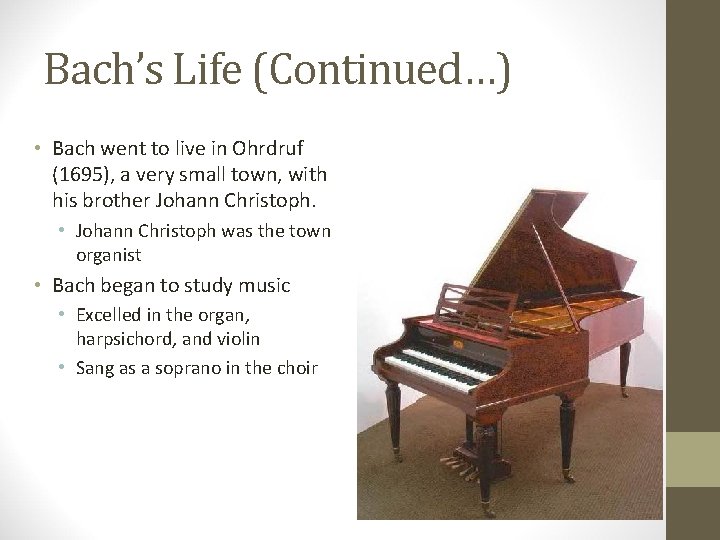 Bach's Life (Continued…)

• Bach went to live in Ohrdruf (1695), a very small town, with his brother Johann Christoph.
  • Johann Christoph was the town organist
• Bach began to study music
  • Excelled in the organ, harpsichord, and violin
  • Sang as a soprano in the choir